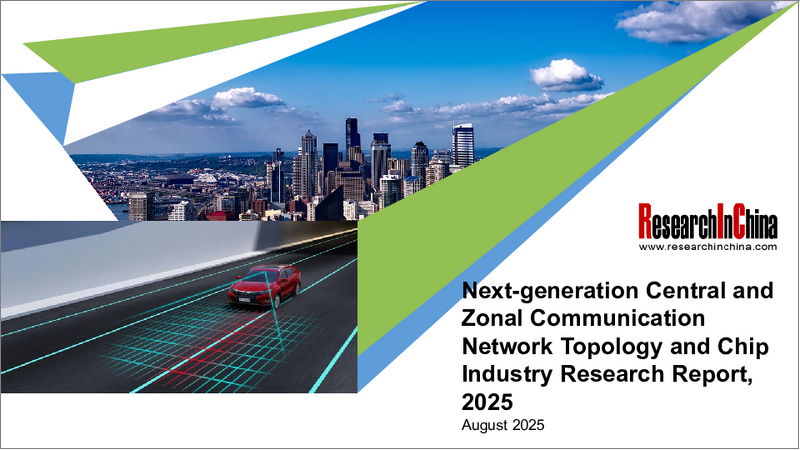 ResearchInChina
www.researchinchina.com

Next-generation Central and Zonal Communication Network Topology and Chip Industry Research Report, 2025

August 2025